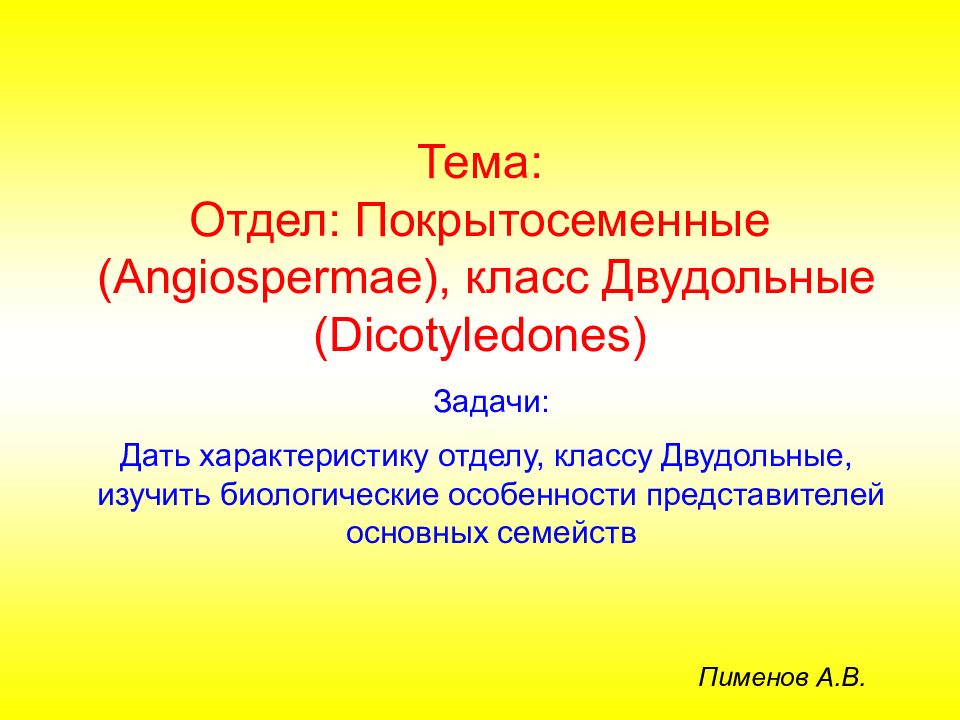 Тема:
Отдел: Покрытосеменные (Angiospermae), класс Двудольные (Dicotyledones)

Задачи:

Дать характеристику отделу, классу Двудольные, изучить биологические особенности представителей основных семейств

Пименов А.В.